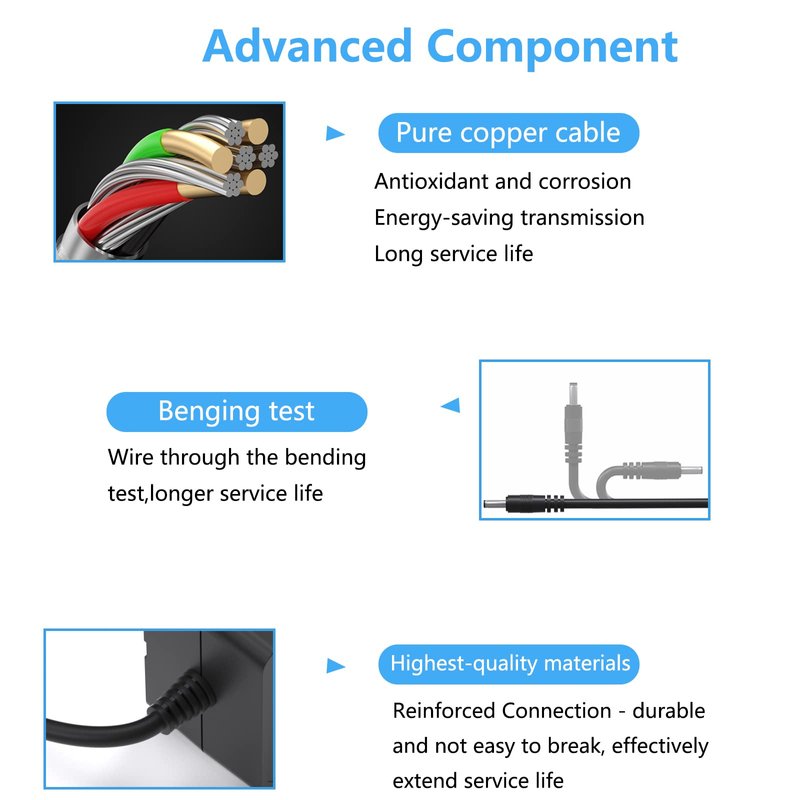 Advanced Component

Pure copper cable

Antioxidant and corrosion
Energy-saving transmission
Long service life

Benging test

Wire through the bending test,longer service life

Highest-quality materials

Reinforced Connection - durable and not easy to break, effectively extend service life